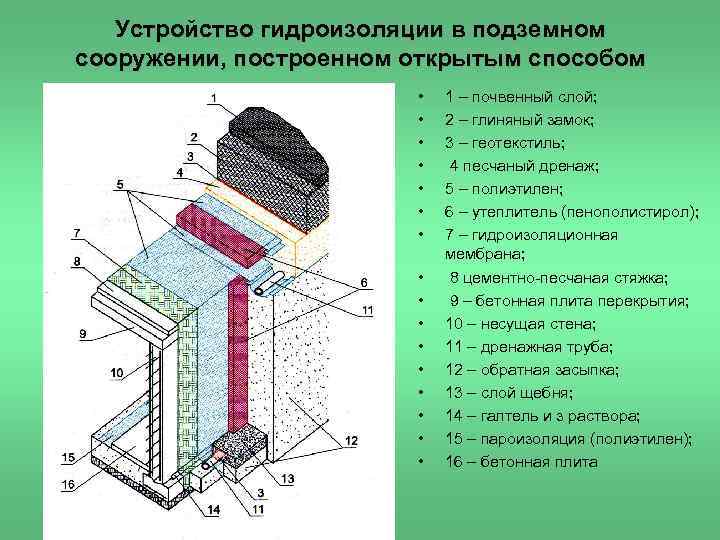 Устройство гидроизоляции в подземном сооружении, построенном открытым способом

1
2
3
4
5
7
8
9
10
15
16
6
11
12
13
3
11
14

• 1 – почвенный слой;
• 2 – глиняный замок;
• 3 – геотекстиль;
• 4 песчаный дренаж;
• 5 – полиэтилен;
• 6 – утеплитель (пенополистирол);
• 7 – гидроизоляционная мембрана;
• 8 цементно-песчаная стяжка;
• 9 – бетонная плита перекрытия;
• 10 – несущая стена;
• 11 – дренажная труба;
• 12 – обратная засыпка;
• 13 – слой щебня;
• 14 – галтель и з раствора;
• 15 – пароизоляция (полиэтилен);
• 16 – бетонная плита